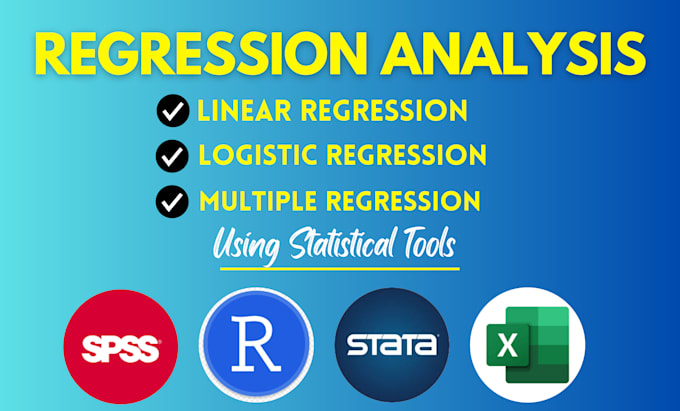 REGRESSION ANALYSIS

LINEAR REGRESSION

LOGISTIC REGRESSION

MULTIPLE REGRESSION

Using Statistical Tools

SPSS

R

STATA

X